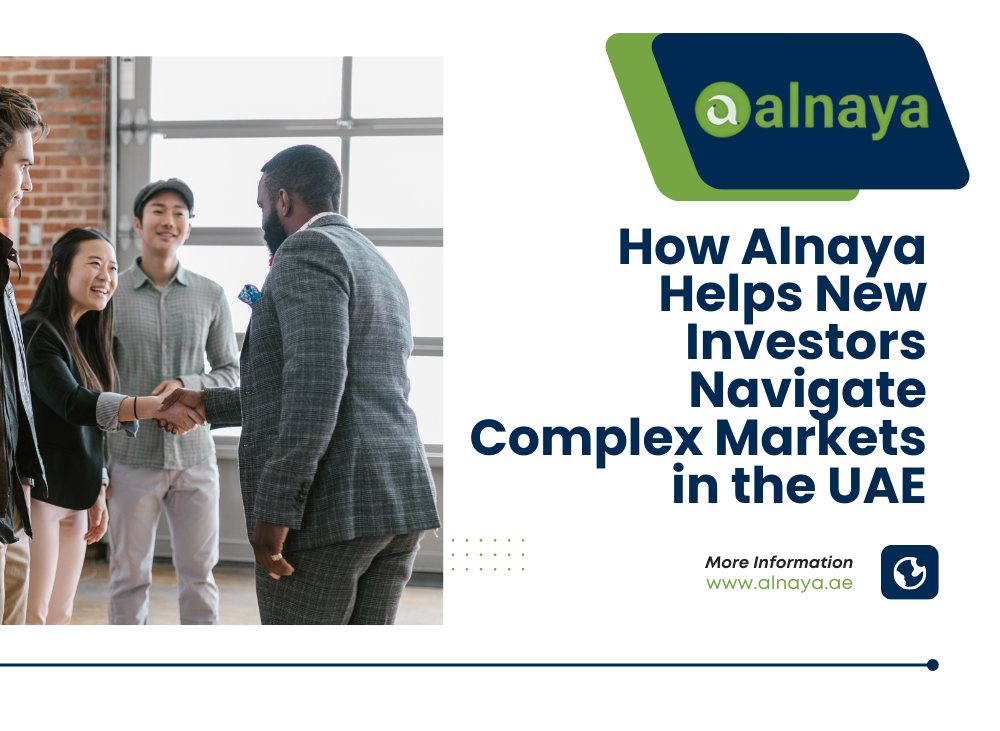 alnaya

How Alnaya Helps New Investors Navigate Complex Markets in the UAE

More Information
www.alnaya.ae